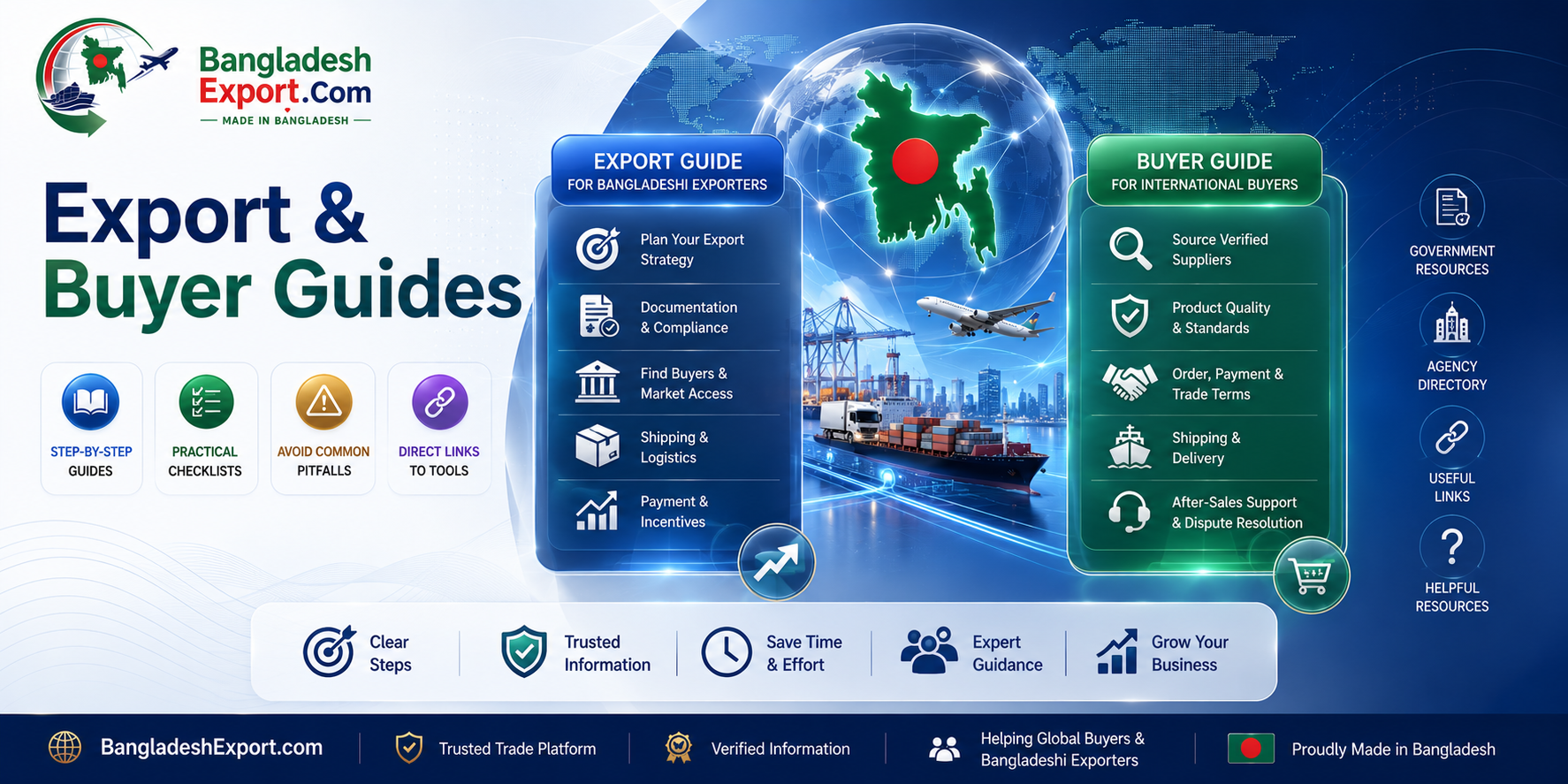 Bangladesh Export.Com
MADE IN BANGLADESH

Export & Buyer Guides

STEP-BY-STEP GUIDES

PRACTICAL CHECKLISTS

AVOID COMMON PITFALLS

DIRECT LINKS TO TOOLS

EXPORT GUIDE
FOR BANGLADESHI EXPORTERS

Plan Your Export Strategy

Documentation & Compliance

Find Buyers & Market Access

Shipping & Logistics

Payment & Incentives

BUYER GUIDE
FOR INTERNATIONAL BUYERS

Source Verified Suppliers

Product Quality & Standards

Order, Payment & Trade Terms

Shipping & Delivery

After-Sales Support & Dispute Resolution

GOVERNMENT RESOURCES

AGENCY DIRECTORY

USEFUL LINKS

HELPFUL RESOURCES

Clear Steps

Trusted Information

Save Time & Effort

Expert Guidance

Grow Your Business

BangladeshExport.com

Trusted Trade Platform

Verified Information

Helping Global Buyers & Bangladeshi Exporters

Proudly Made in Bangladesh